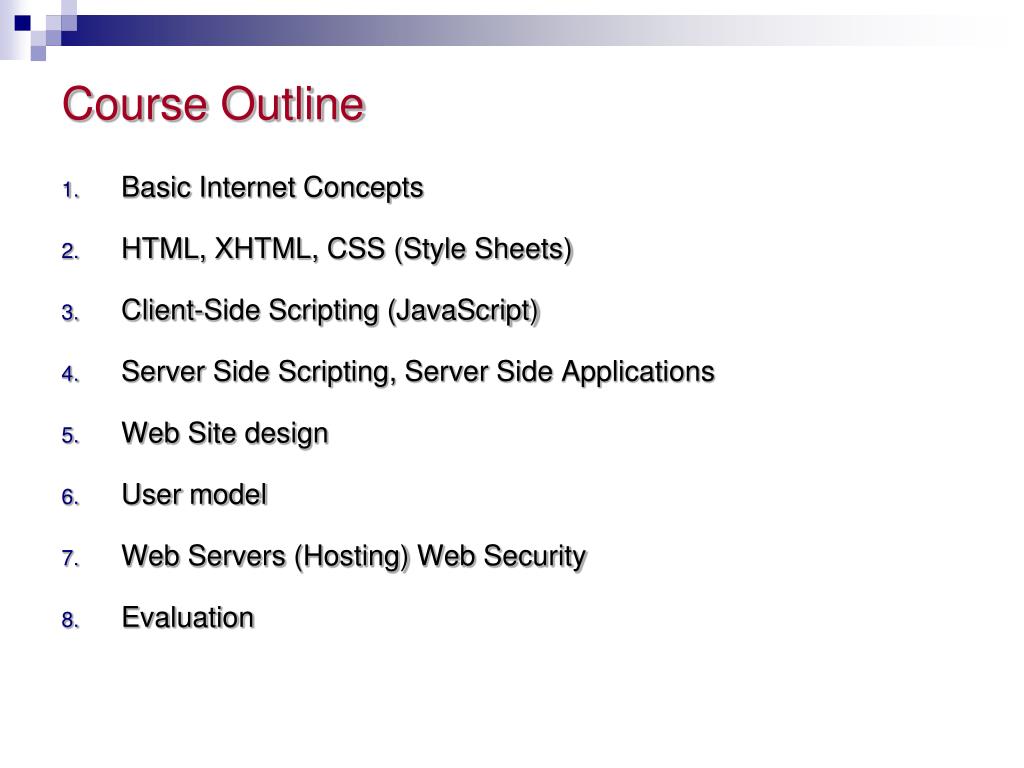 Course Outline

1. Basic Internet Concepts
2. HTML, XHTML, CSS (Style Sheets)
3. Client-Side Scripting (JavaScript)
4. Server Side Scripting, Server Side Applications
5. Web Site design
6. User model
7. Web Servers (Hosting) Web Security
8. Evaluation